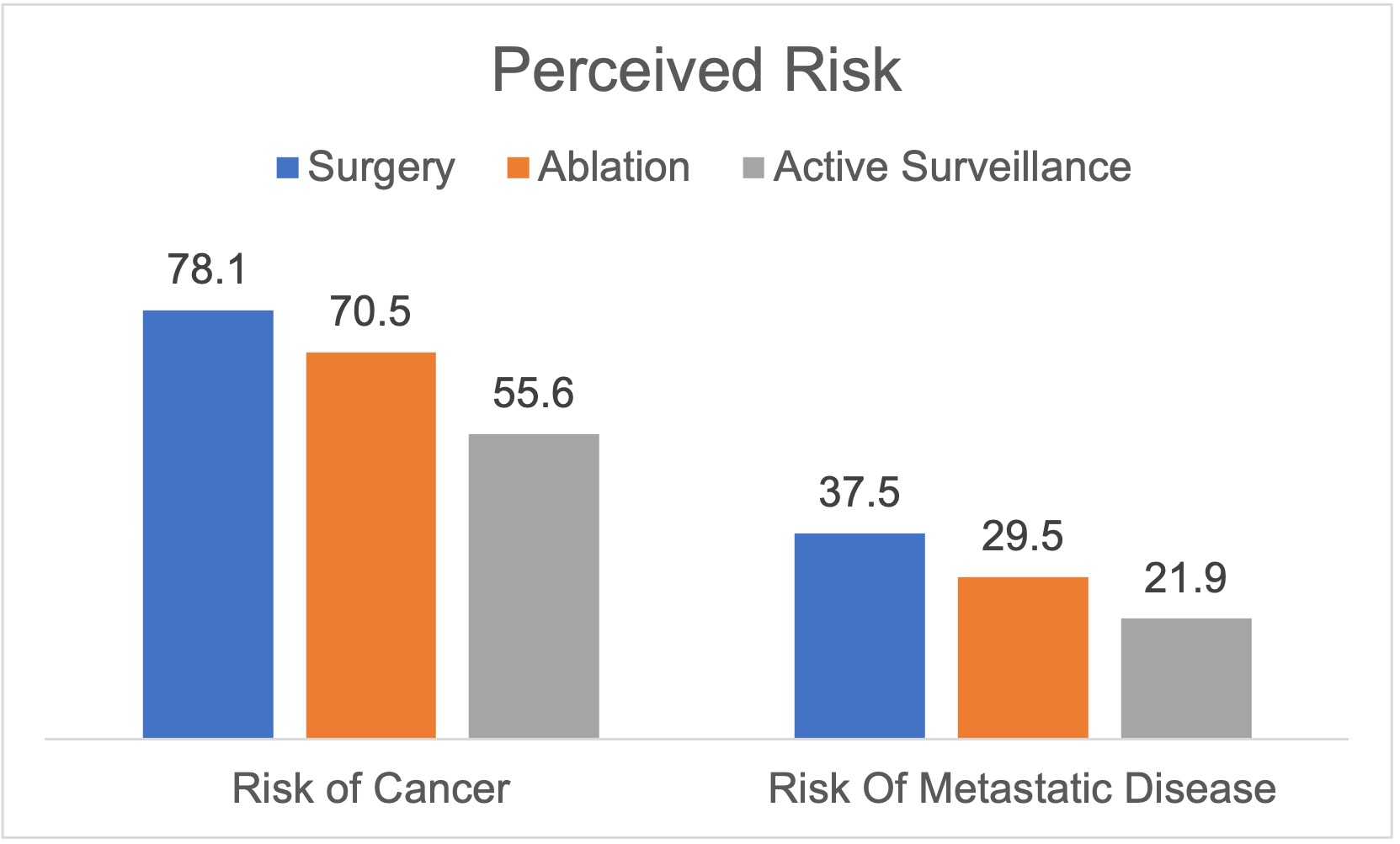 Perceived Risk

Surgery Ablation Active Surveillance

78.1
70.5
55.6
37.5
29.5
21.9

Risk of Cancer
Risk Of Metastatic Disease